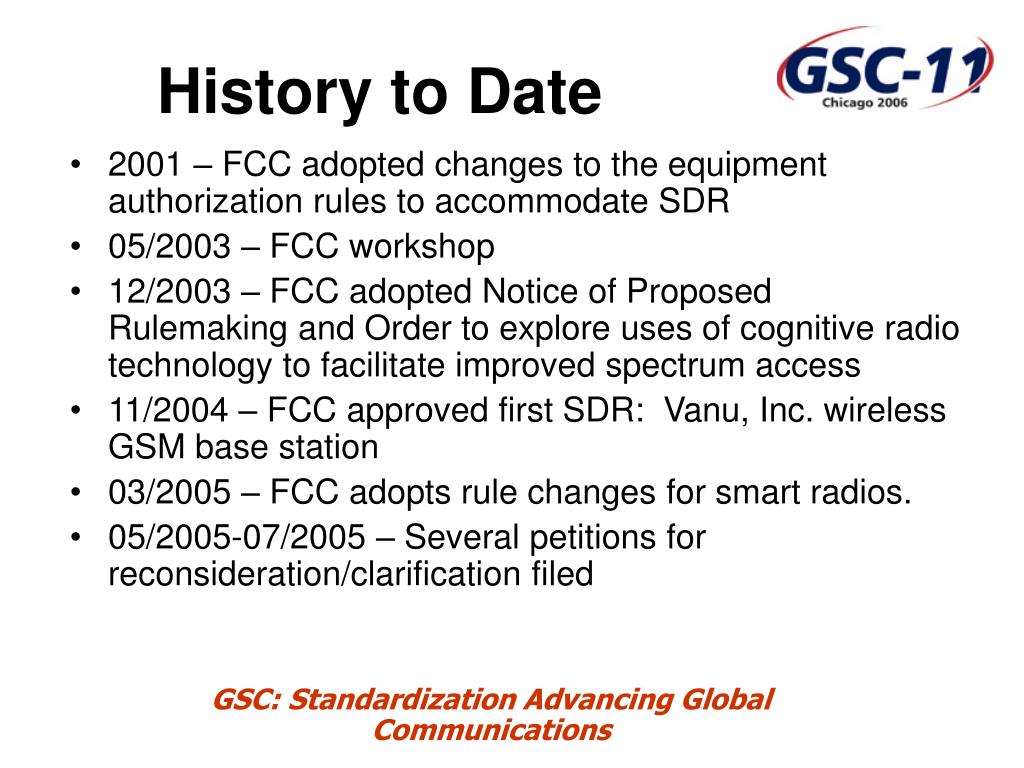 History to Date

GSC-11
Chicago 2006

• 2001 – FCC adopted changes to the equipment authorization rules to accommodate SDR
• 05/2003 – FCC workshop
• 12/2003 – FCC adopted Notice of Proposed Rulemaking and Order to explore uses of cognitive radio technology to facilitate improved spectrum access
• 11/2004 – FCC approved first SDR: Vanu, Inc. wireless GSM base station
• 03/2005 – FCC adopts rule changes for smart radios.
• 05/2005-07/2005 – Several petitions for reconsideration/clarification filed

GSC: Standardization Advancing Global Communications